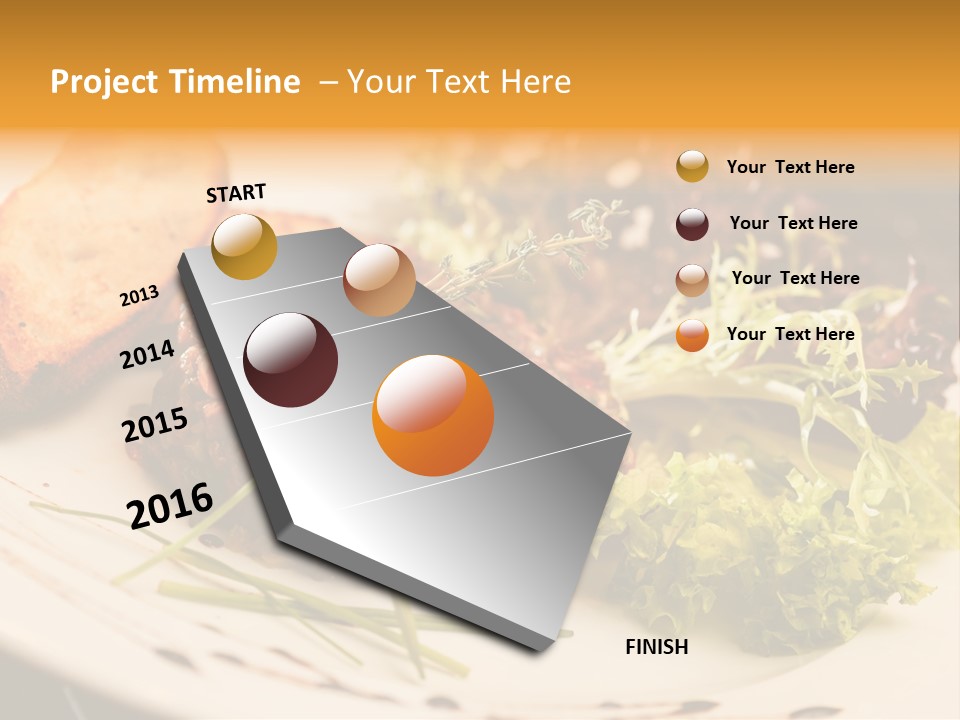 Project Timeline – Your Text Here

START

2013

2014

2015

2016

FINISH

Your Text Here

Your Text Here

Your Text Here

Your Text Here